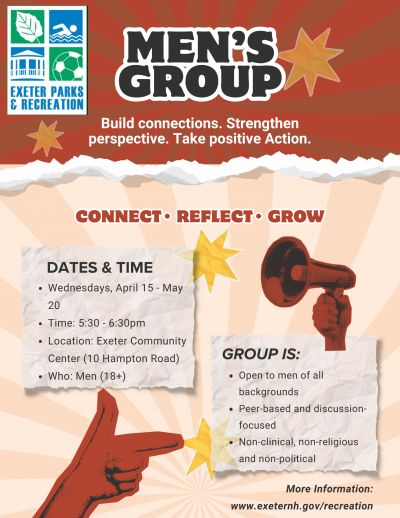 EXETER PARKS & RECREATION

MEN'S GROUP

Build connections. Strengthen perspective. Take positive Action.

CONNECT • REFLECT • GROW

DATES & TIME
• Wednesdays, April 15 - May 20
• Time: 5:30 - 6:30pm
• Location: Exeter Community Center (10 Hampton Road)
• Who: Men (18+)

GROUP IS:
• Open to men of all backgrounds
• Peer-based and discussion-focused
• Non-clinical, non-religious and non-political

More Information:
www.exeternh.gov/recreation